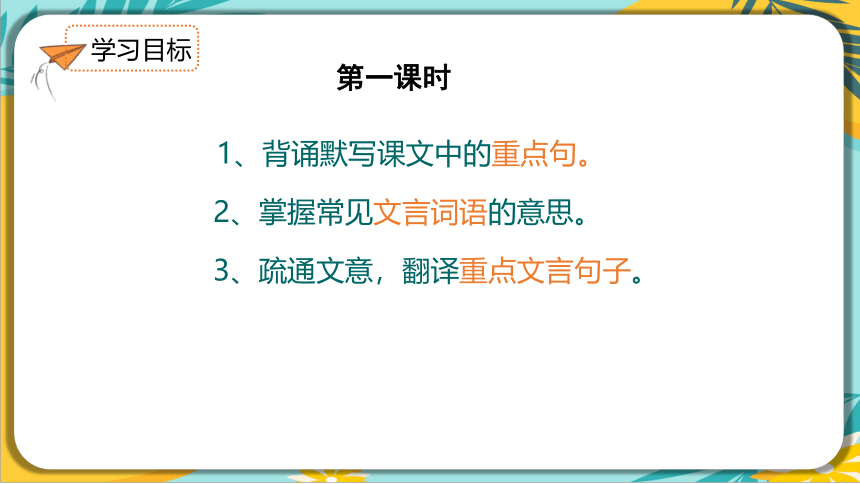 学习目标

第一课时

1、背诵默写课文中的重点句。

2、掌握常见文言词语的意思。

3、疏通文意，翻译重点文言句子。